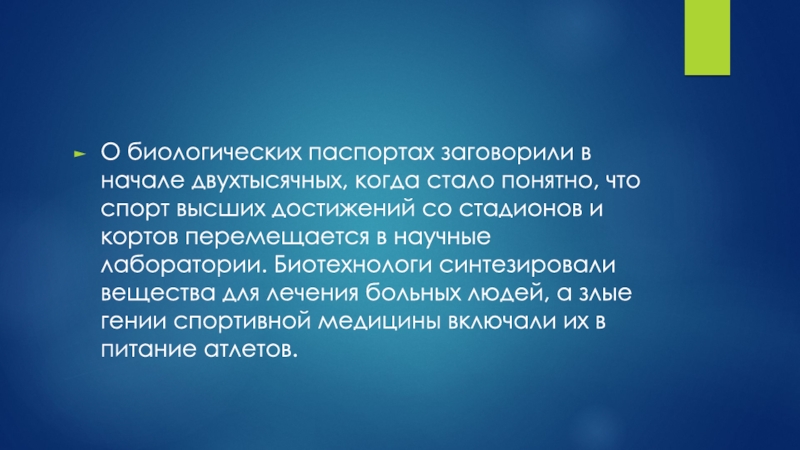 О биологических паспортах заговорили в начале двухтысячных, когда стало понятно, что спорт высших достижений со стадионов и кортов перемещается в научные лаборатории. Биотехнологи синтезировали вещества для лечения больных людей, а злые гении спортивной медицины включали их в питание атлетов.